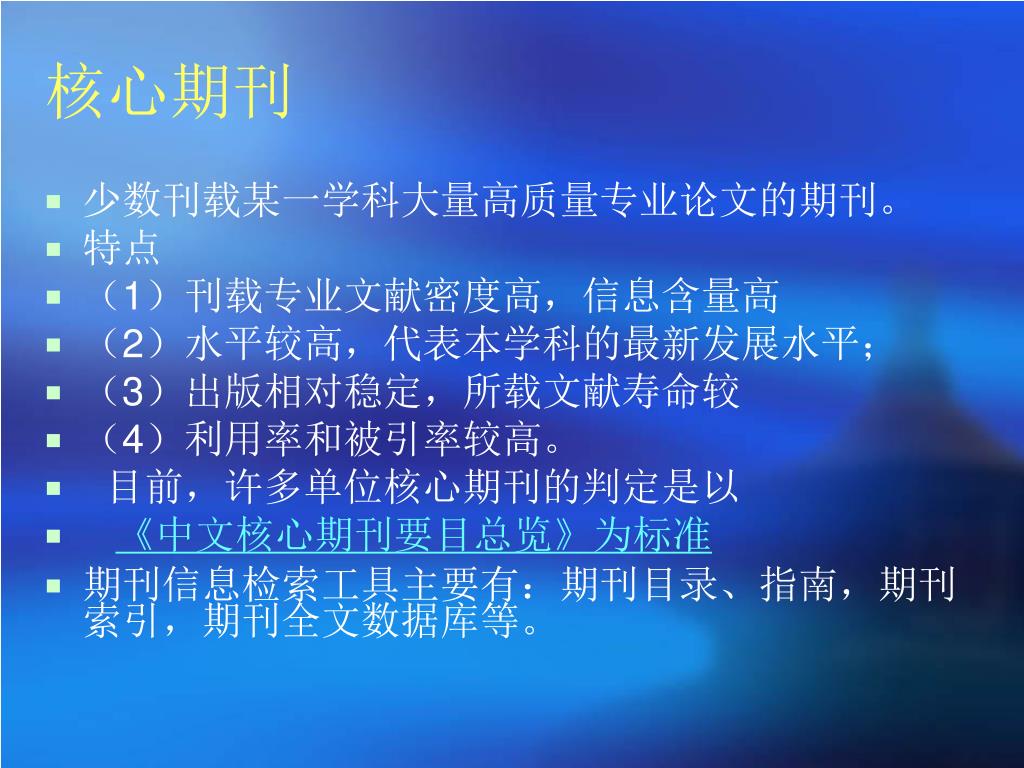 核心期刊

- 少数刊载某一学科大量高质量专业论文的期刊。
- 特点
- （1）刊载专业文献密度高，信息含量高
- （2）水平较高，代表本学科的最新发展水平；
- （3）出版相对稳定，所载文献寿命较
- （4）利用率和被引率较高。
- 目前，许多单位核心期刊的判定是以
- 《中文核心期刊要目总览》为标准
- 期刊信息检索工具主要有：期刊目录、指南，期刊索引，期刊全文数据库等。